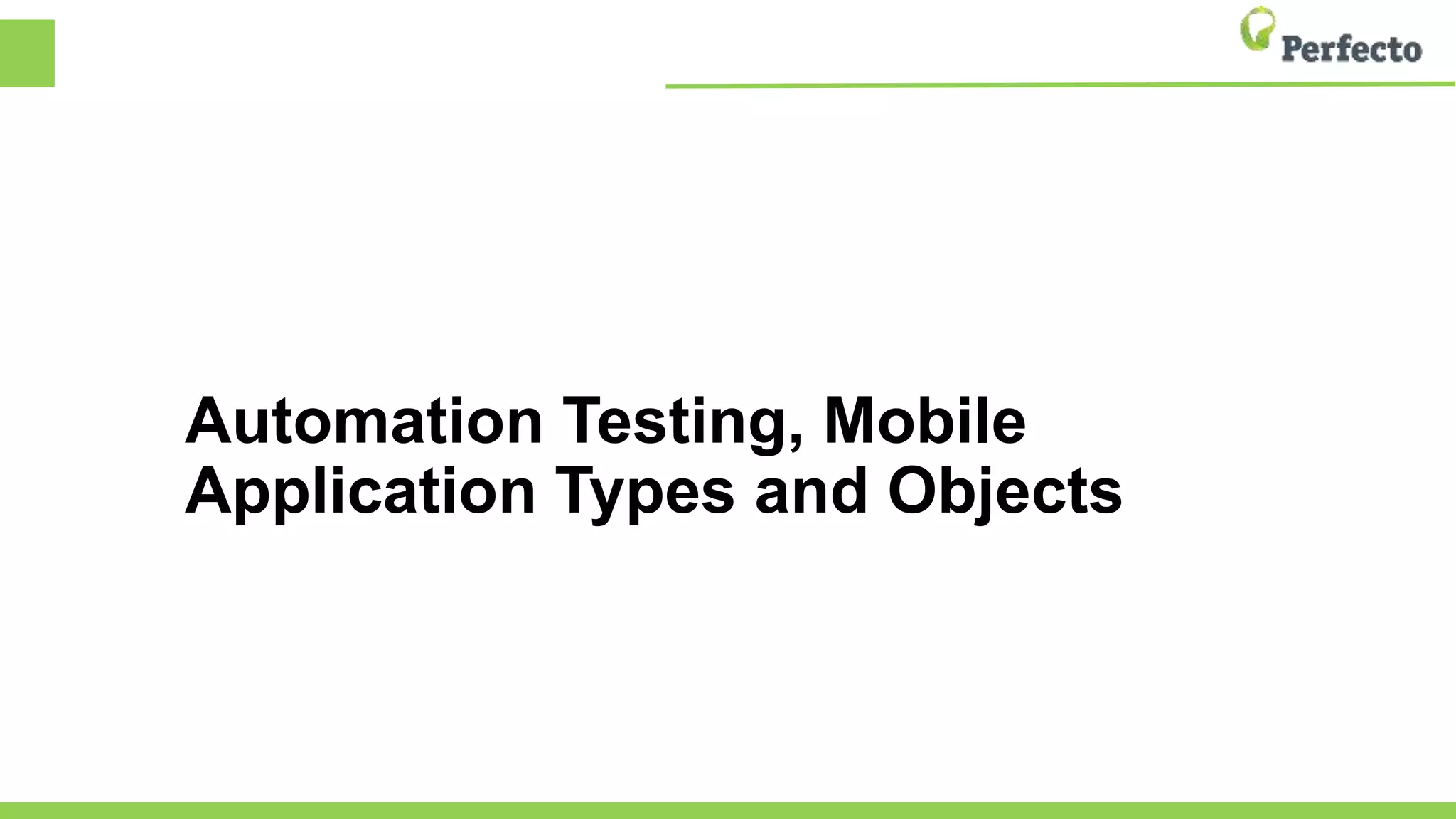 Perfecto

Automation Testing, Mobile Application Types and Objects